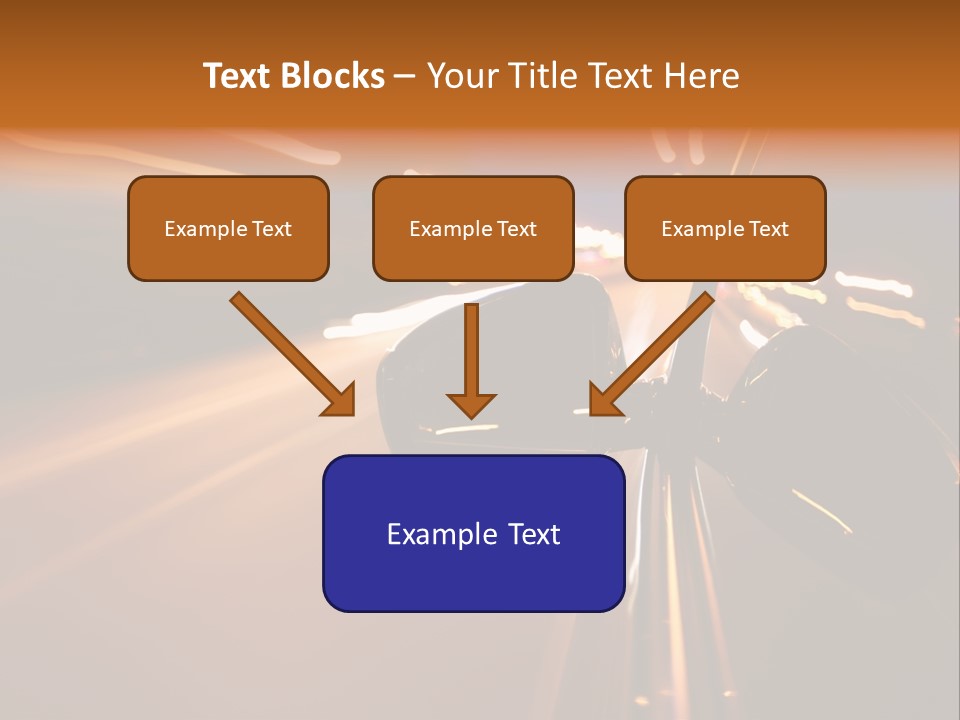 Text Blocks – Your Title Text Here

Example Text

Example Text

Example Text

Example Text